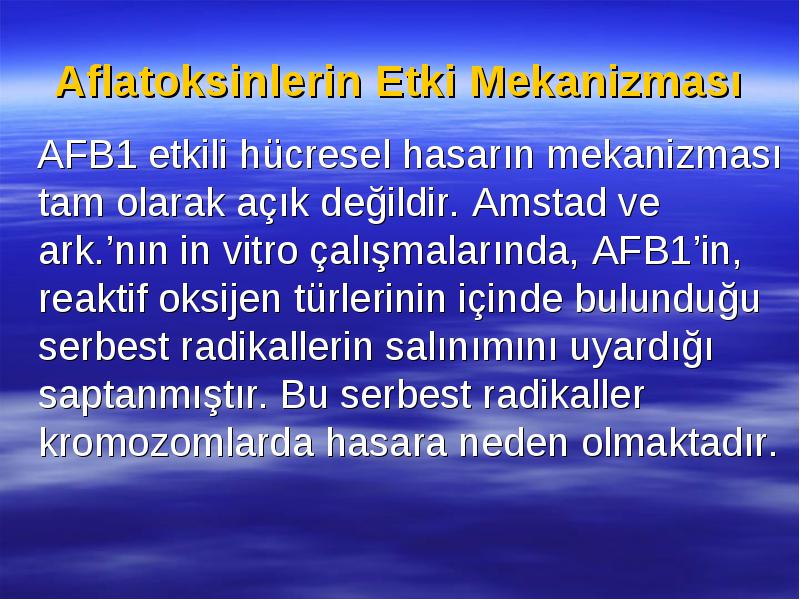 Aflatoksinlerin Etki Mekanizması

AFB1 etkili hücresel hasarın mekanizması tam olarak açık değildir. Amstad ve ark.’nın in vitro çalışmalarında, AFB1’in, reaktif oksijen türlerinin içinde bulunduğu serbest radikallerin salınımını uyardığı saptanmıştır. Bu serbest radikaller kromozomlarda hasara neden olmaktadır.